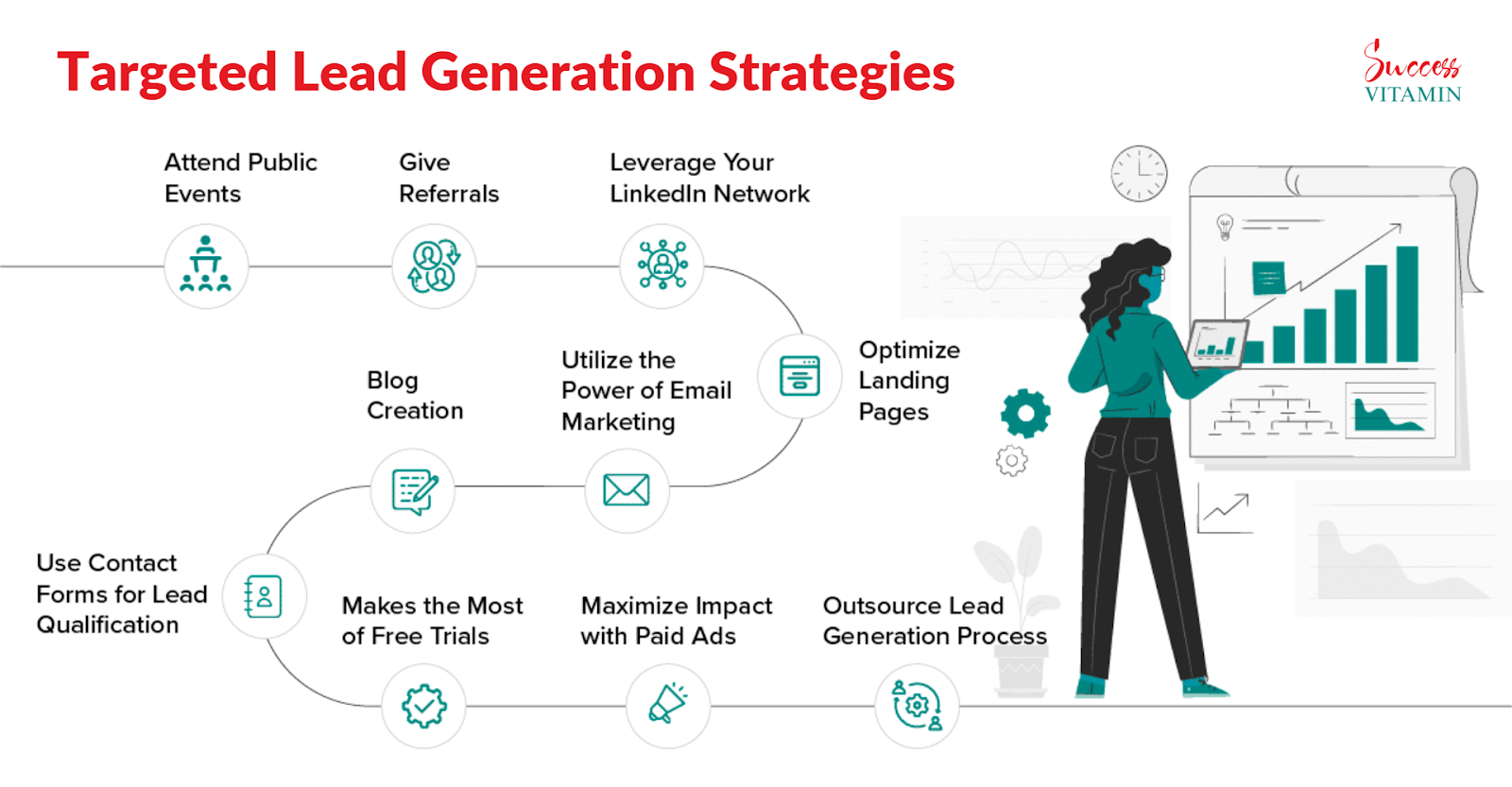 Targeted Lead Generation Strategies

Success VITAMIN

Attend Public Events

Give Referrals

Leverage Your LinkedIn Network

Optimize Landing Pages

Utilize the Power of Email Marketing

Blog Creation

Use Contact Forms for Lead Qualification

Makes the Most of Free Trials

Maximize Impact with Paid Ads

Outsource Lead Generation Process